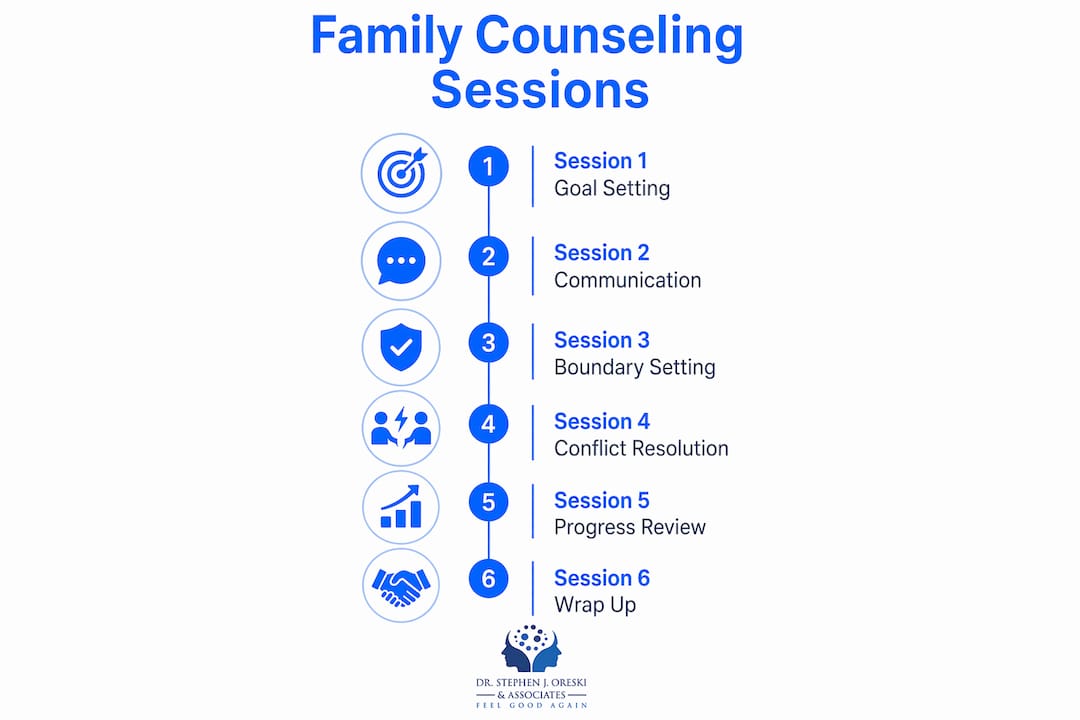 Family Counseling Sessions

1 Session 1
Goal Setting

2 Session 2
Communication

3 Session 3
Boundary Setting

4 Session 4
Conflict Resolution

5 Session 5
Progress Review

6 Session 6
Wrap Up

DR. STEPHEN J. ORESKI
& ASSOCIATES
FEEL GOOD AGAIN